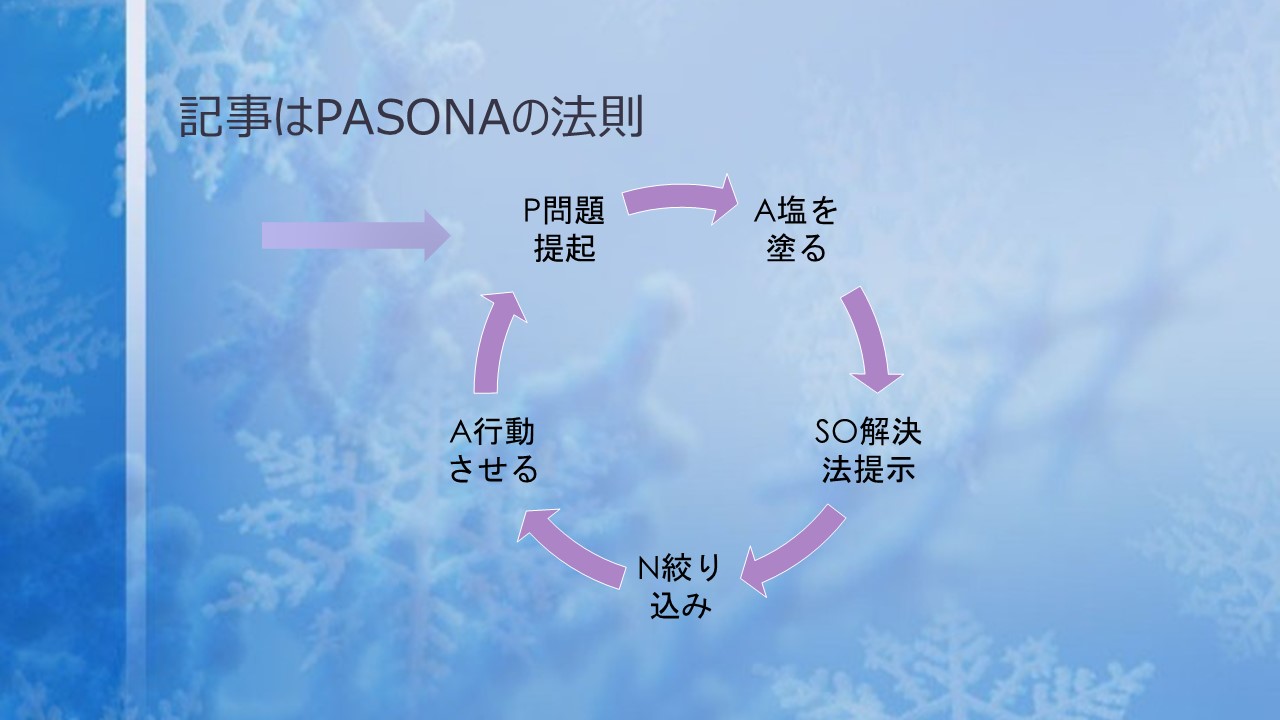 記事はPASONAの法則

P問題提起

A塩を塗る

SO解決法提示

N絞り込み

A行動させる